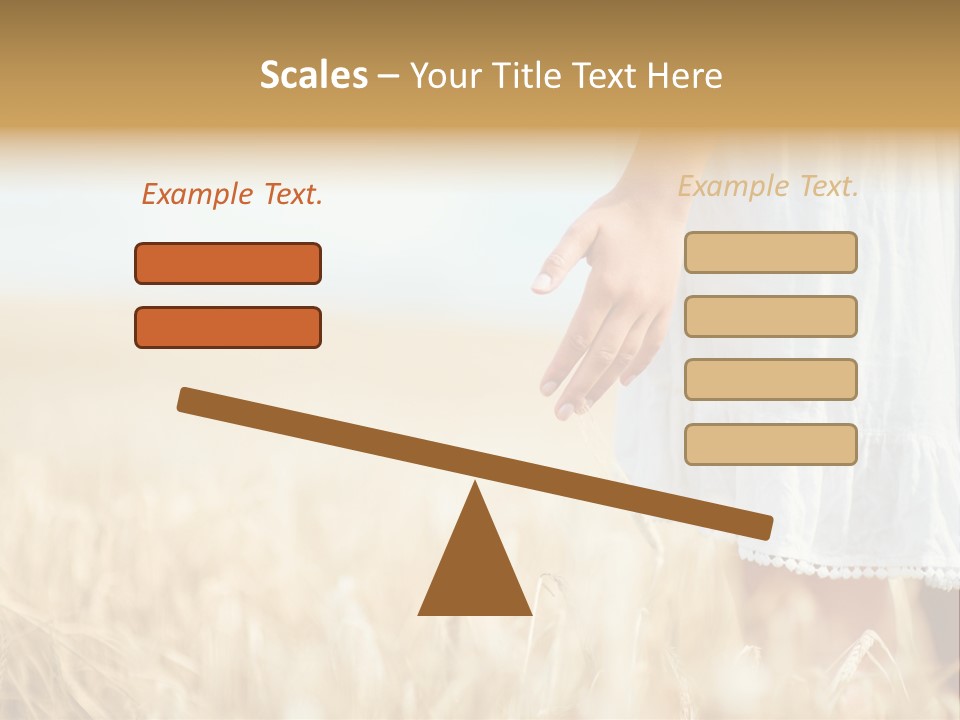 Scales – Your Title Text Here

Example Text.

Example Text.